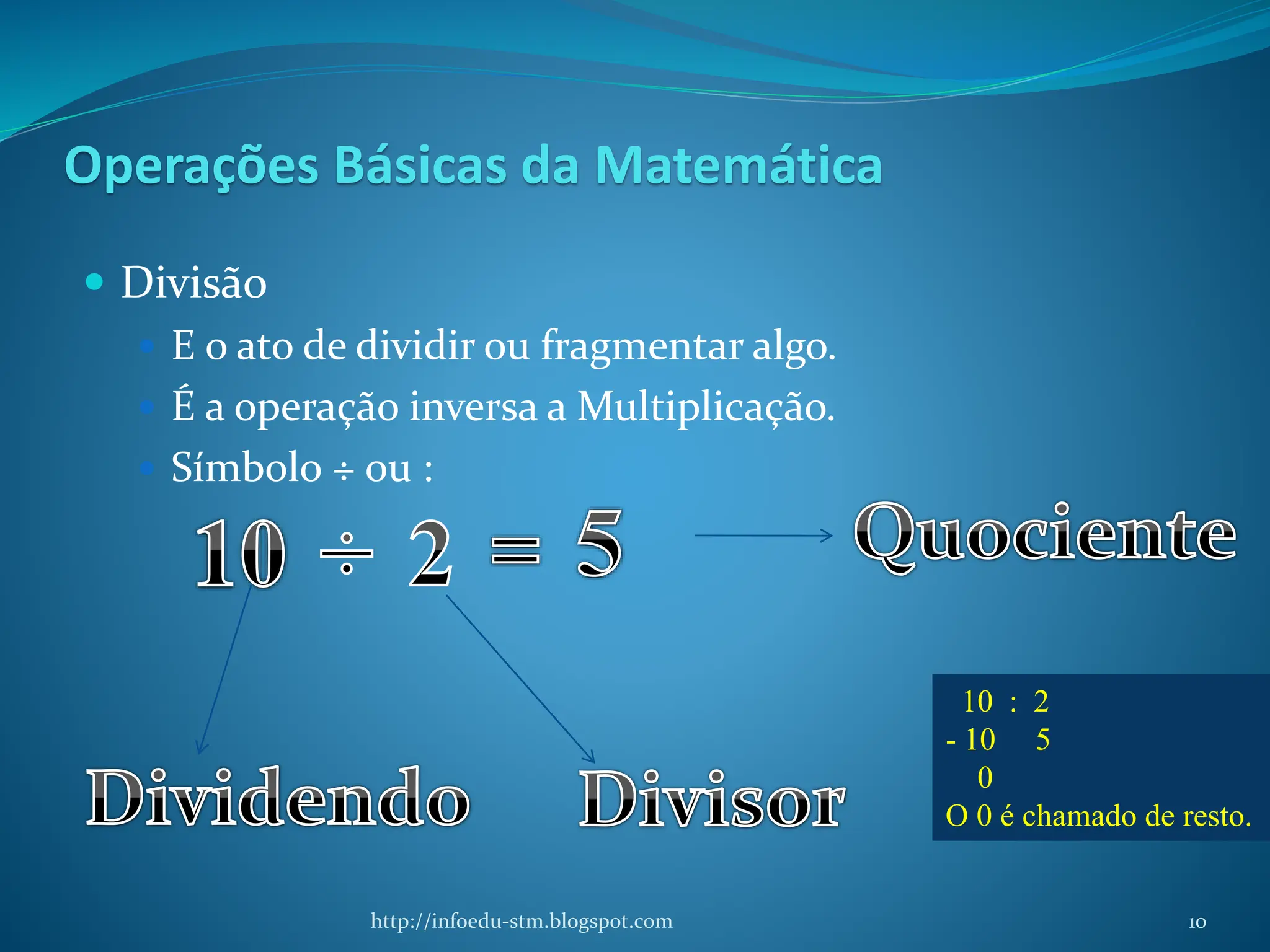 Operações Básicas da Matemática

Divisão

E o ato de dividir ou fragmentar algo.

É a operação inversa a Multiplicação.

Símbolo ÷ ou :

$10 \div 2 = 5$

Quociente

Dividendo

Divisor

10 : 2
- 10 5
0
O 0 é chamado de resto.

http://infoedu-stm.blogspot.com

10